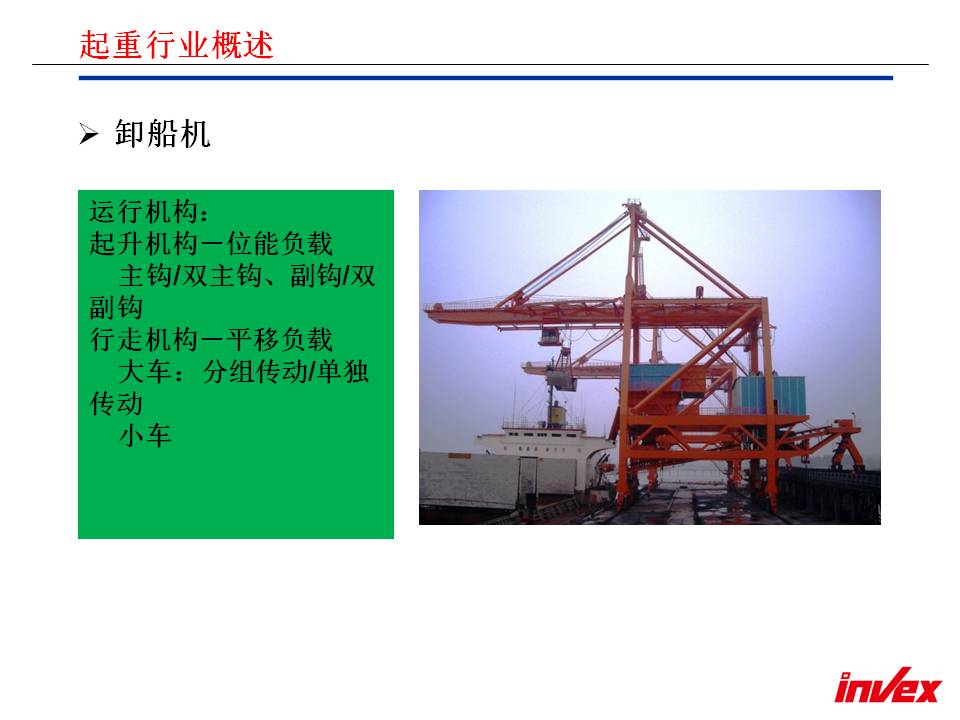 起重行业概述

➢ 卸船机

运行机构：
起升机构－位能负载
主钩/双主钩、副钩/双副钩
行走机构－平移负载
大车：分组传动/单独传动
小车

invex